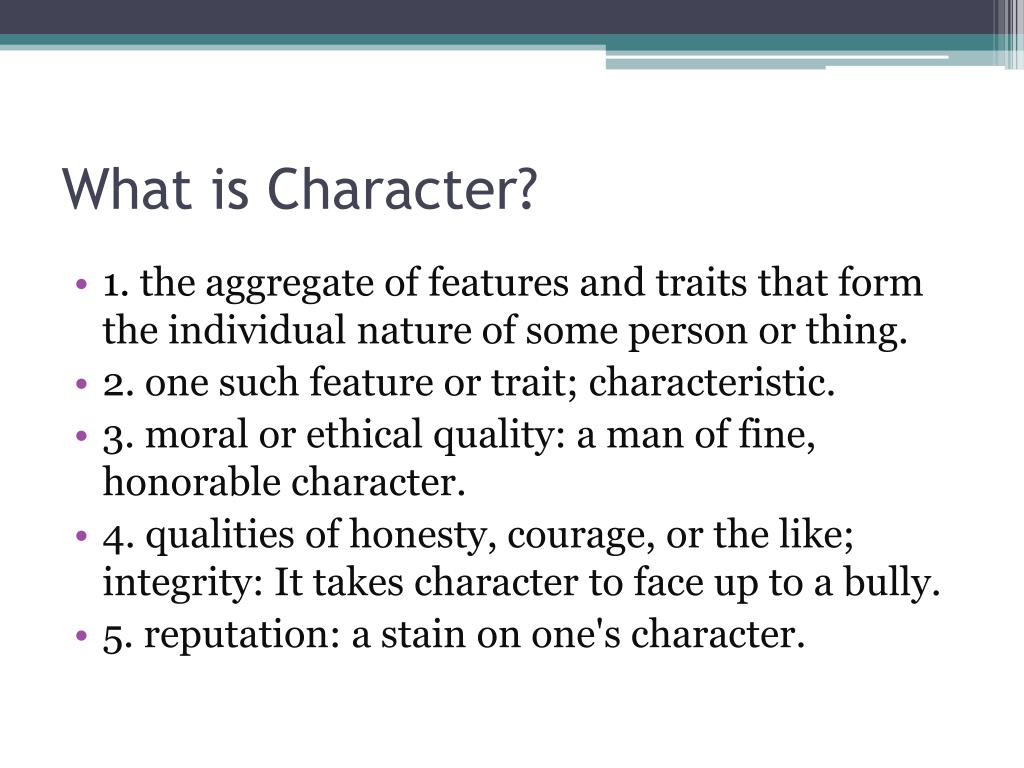 What is Character?

• 1. the aggregate of features and traits that form the individual nature of some person or thing.
• 2. one such feature or trait; characteristic.
• 3. moral or ethical quality: a man of fine, honorable character.
• 4. qualities of honesty, courage, or the like; integrity: It takes character to face up to a bully.
• 5. reputation: a stain on one's character.